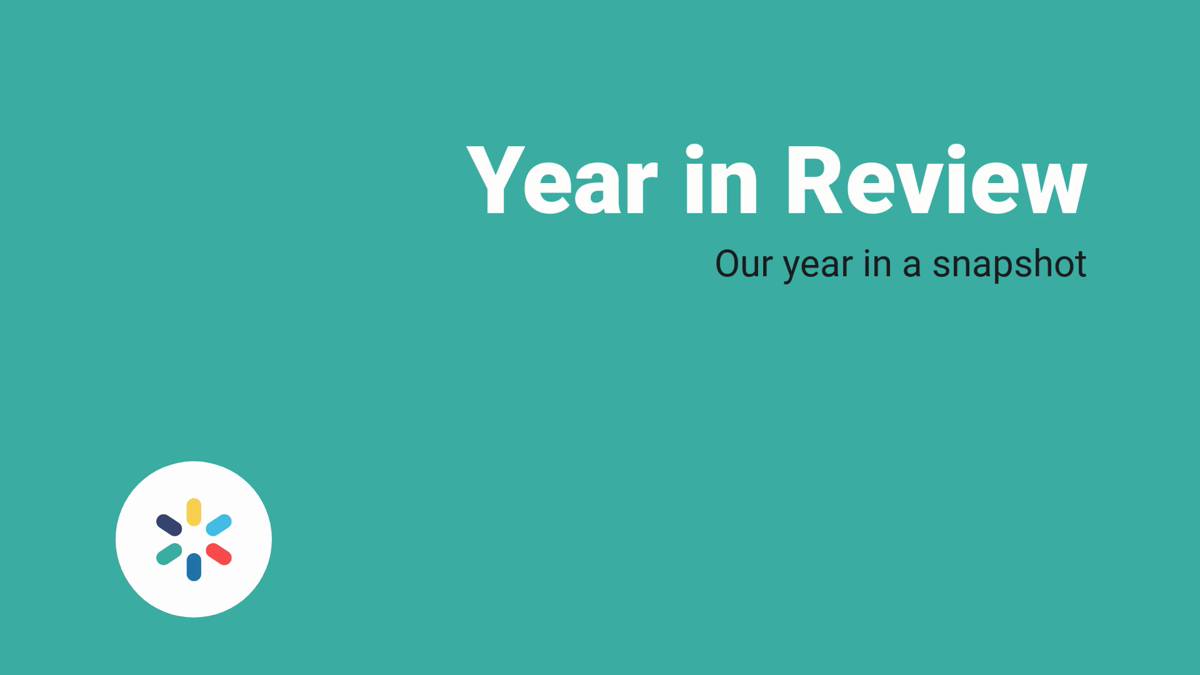 Year in Review

Our year in a snapshot